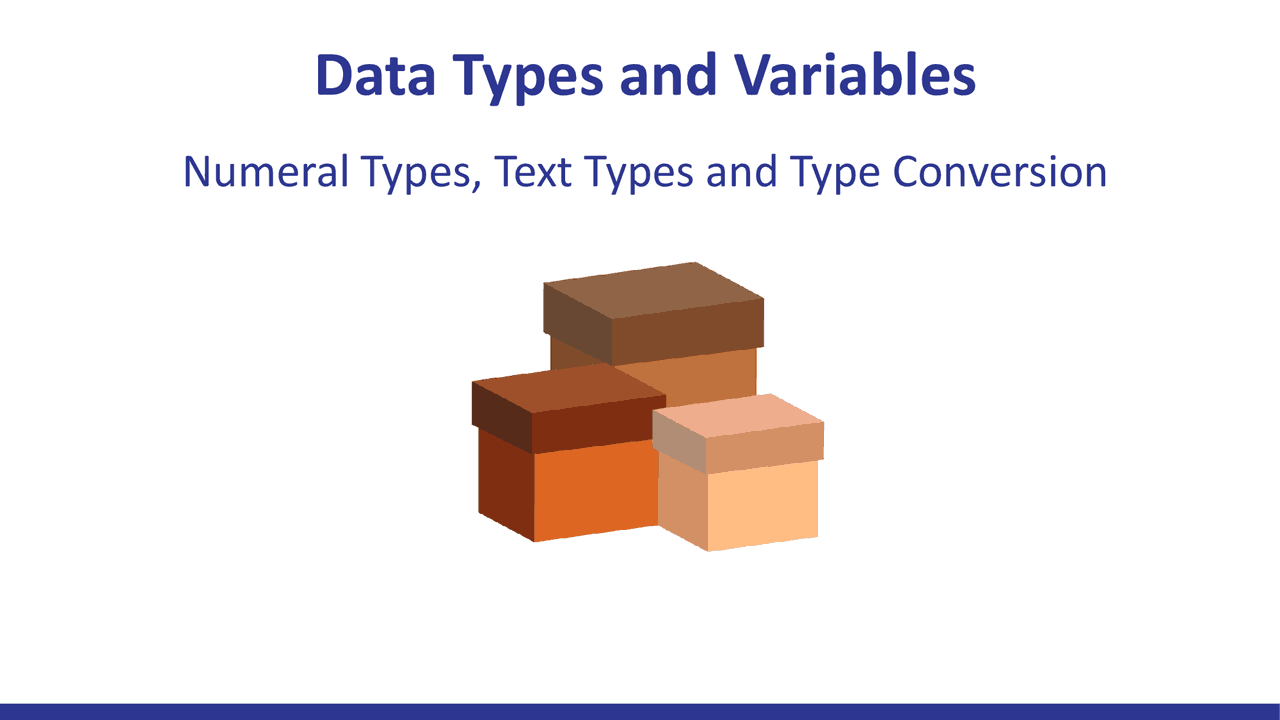 Data Types and Variables

Numeral Types, Text Types and Type Conversion